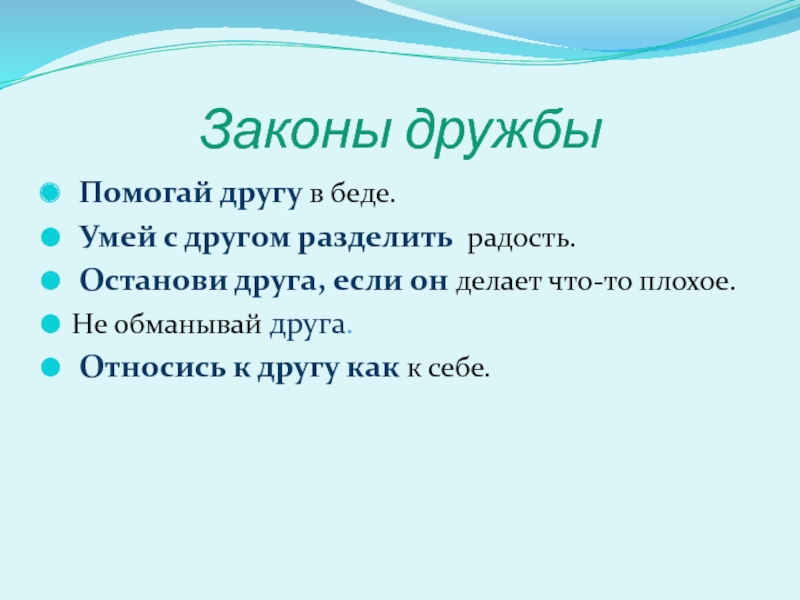 Законы дружбы

Помогай другу в беде.

Умей с другом разделить радость.

Останови друга, если он делает что-то плохое.

Не обманывай друга.

Относись к другу как к себе.